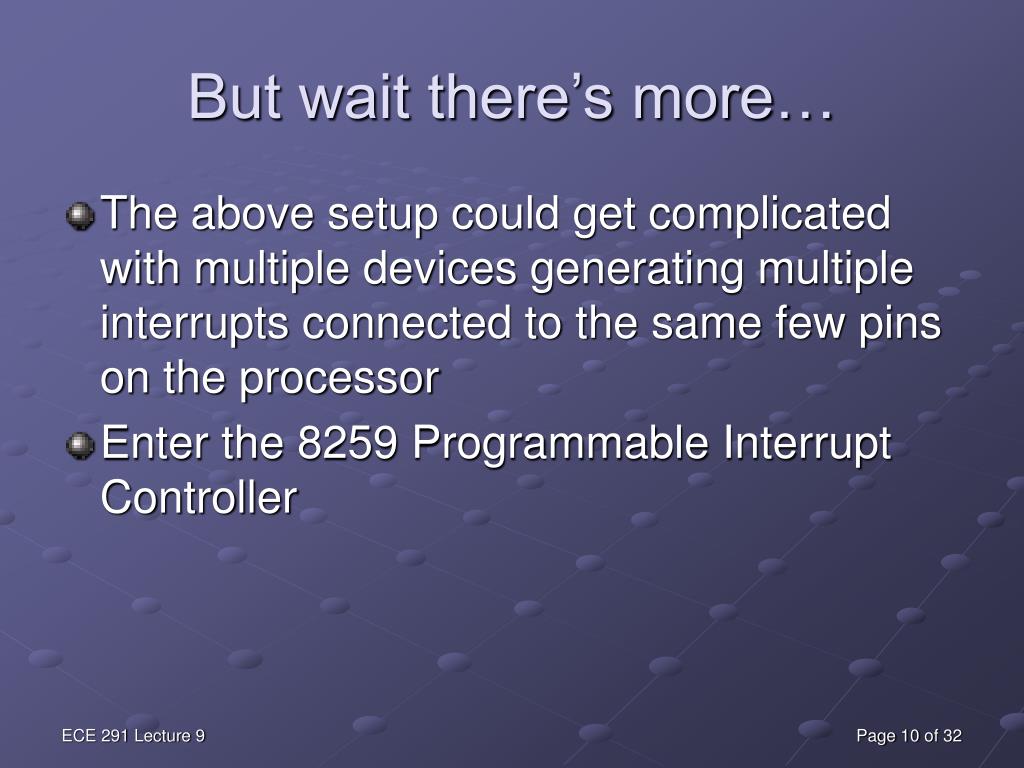 But wait there’s more…

The above setup could get complicated with multiple devices generating multiple interrupts connected to the same few pins on the processor

Enter the 8259 Programmable Interrupt Controller

ECE 291 Lecture 9

Page 10 of 32